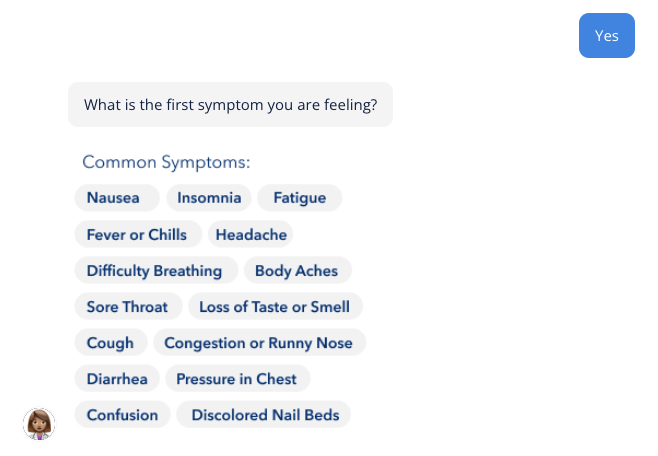 Yes

What is the first symptom you are feeling?

Common Symptoms:

Nausea
Insomnia
Fatigue
Fever or Chills
Headache
Difficulty Breathing
Body Aches
Sore Throat
Loss of Taste or Smell
Cough
Congestion or Runny Nose
Diarrhea
Pressure in Chest
Confusion
Discolored Nail Beds